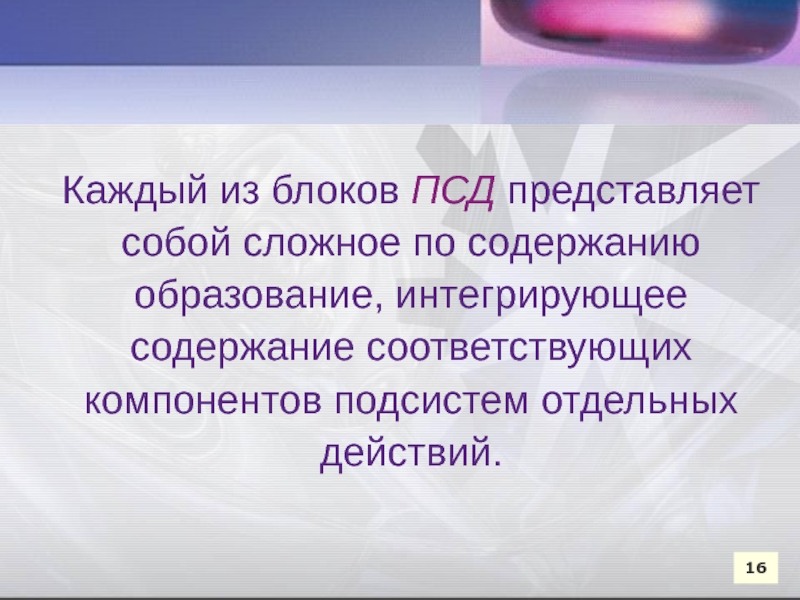 Каждый из блоков ПСД представляет собой сложное по содержанию образование, интегрирующее содержание соответствующих компонентов подсистем отдельных действий.

16